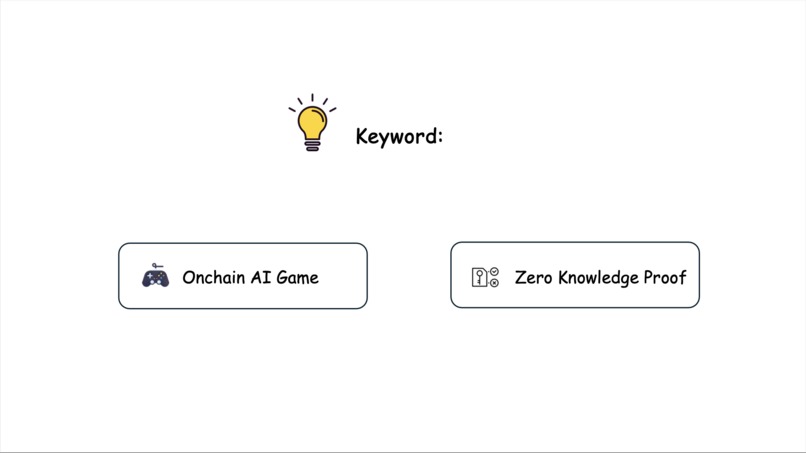 Keyword:

Onchain AI Game

Zero Knowledge Proof